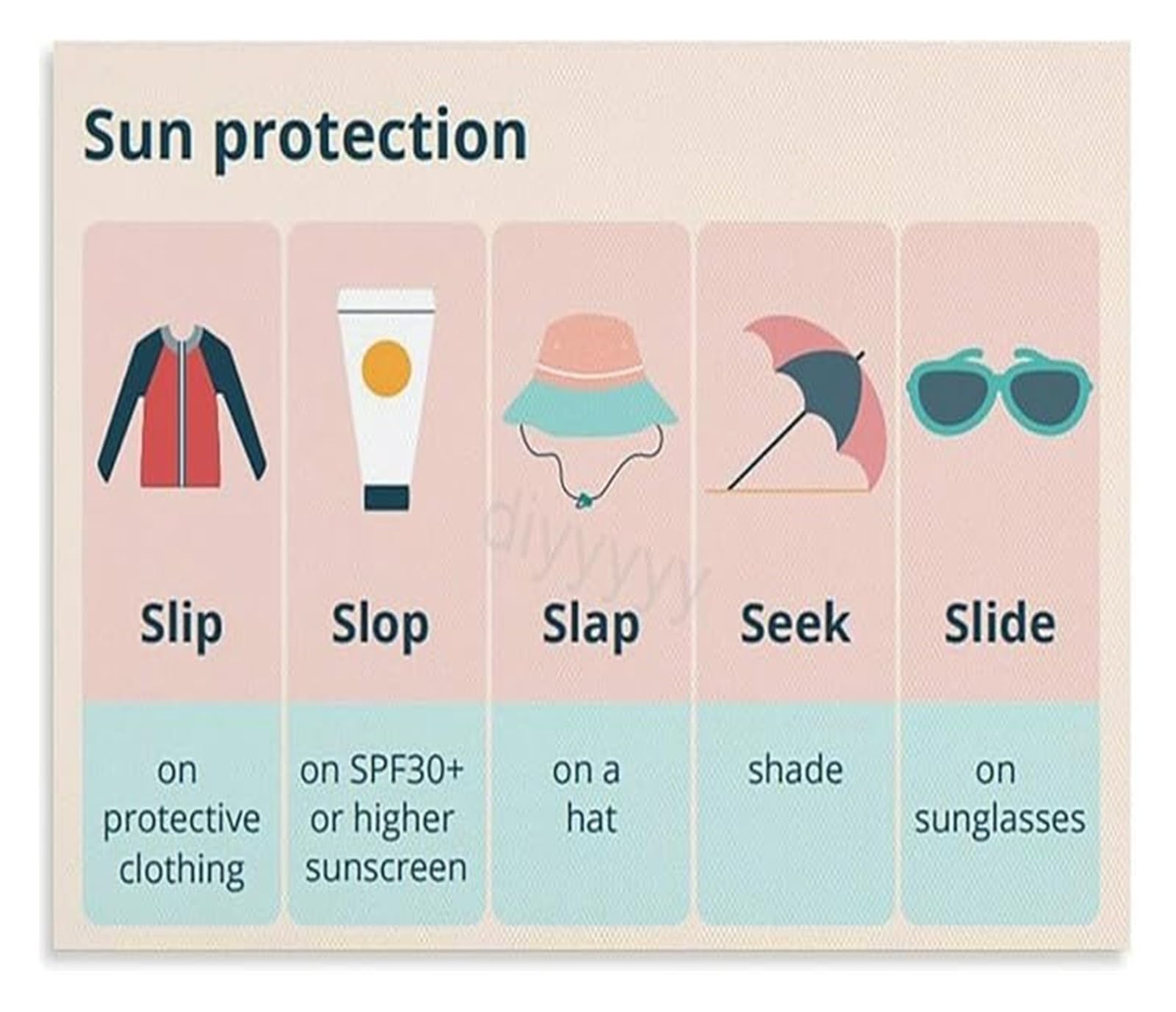 Sun protection

Slip

on protective clothing

Slop

on SPF30+ or higher sunscreen

Slap

on a hat

Seek

shade

Slide

on sunglasses

diyyyyy